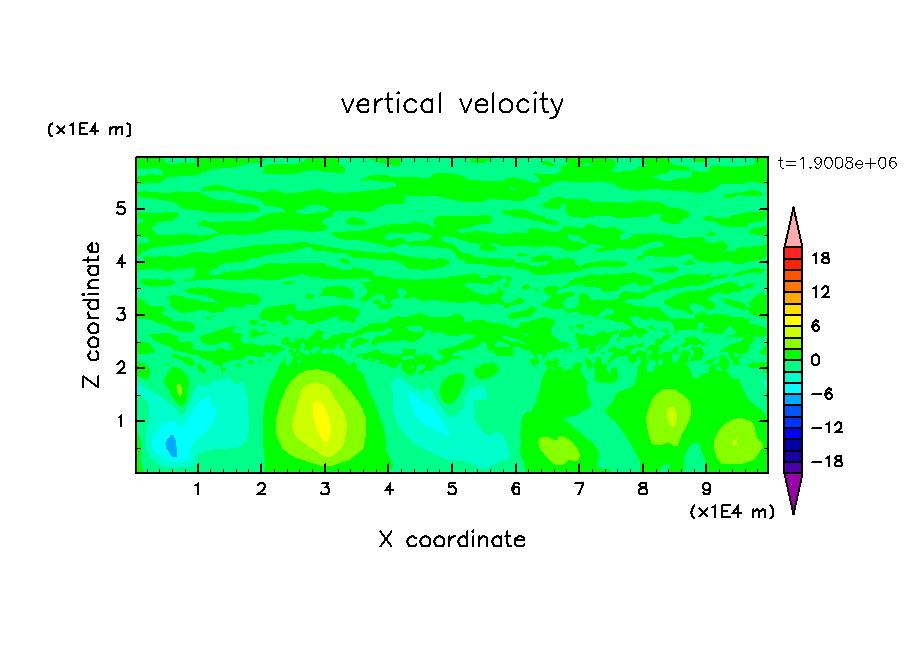 vertical velocity

(x1E4 m)

t=1.9008e+06

Z coordinate

5
4
3
2
1

1 2 3 4 5 6 7 8 9

(x1E4 m)

X coordinate

18
12
6
0
−6
−12
−18